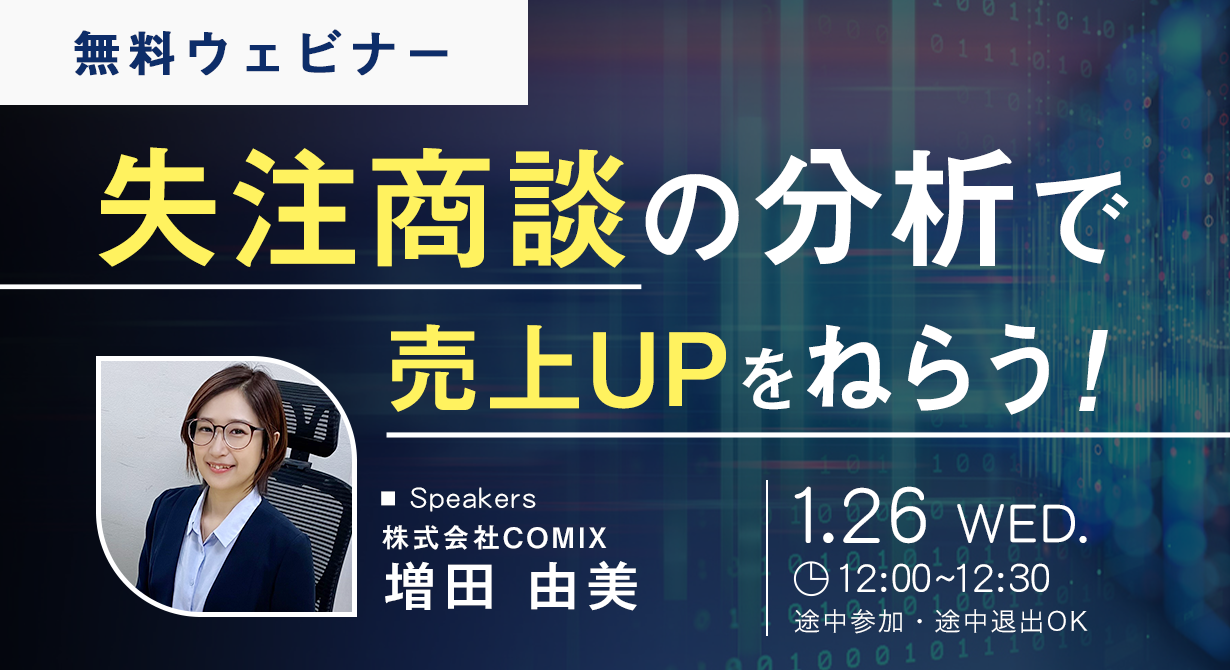 無料ウェビナー

失注商談の分析で

売上UPをねらう！

■ Speakers
株式会社COMIX
増田 由美

1.26 WED.
12:00~12:30
途中参加・途中退出OK